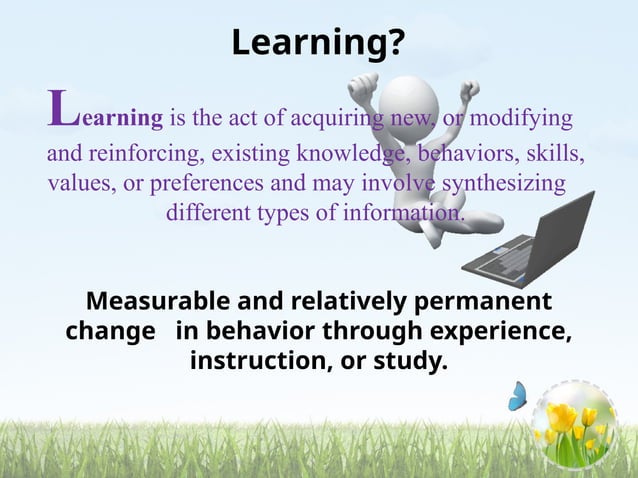 Learning?

Learning is the act of acquiring new, or modifying and reinforcing, existing knowledge, behaviors, skills, values, or preferences and may involve synthesizing different types of information.

Measurable and relatively permanent change in behavior through experience, instruction, or study.